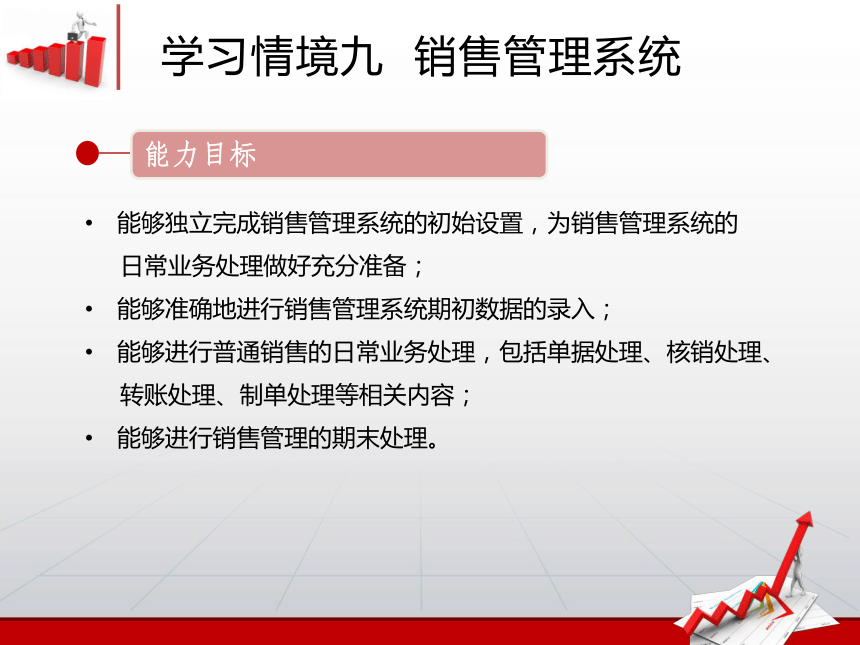 学习情境九 销售管理系统

能力目标

• 能够独立完成销售管理系统的初始设置，为销售管理系统的日常业务处理做好充分准备；
• 能够准确地进行销售管理系统期初数据的录入；
• 能够进行普通销售的日常业务处理，包括单据处理、核销处理、转账处理、制单处理等相关内容；
• 能够进行销售管理的期末处理。